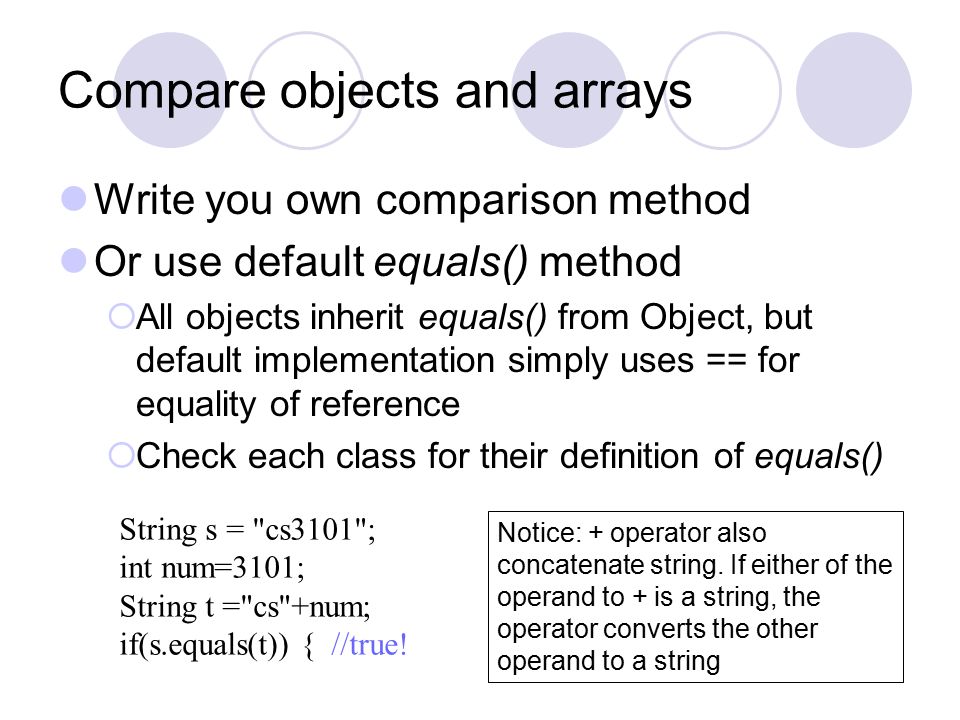 Compare objects and arrays

Write you own comparison method

Or use default equals() method

All objects inherit equals() from Object, but default implementation simply uses == for equality of reference

Check each class for their definition of equals()

String s = "cs3101";
int num=3101;
String t ="cs"+num;
if(s.equals(t)) { //true!

Notice: + operator also concatenate string. If either of the operand to + is a string, the operator converts the other operand to a string